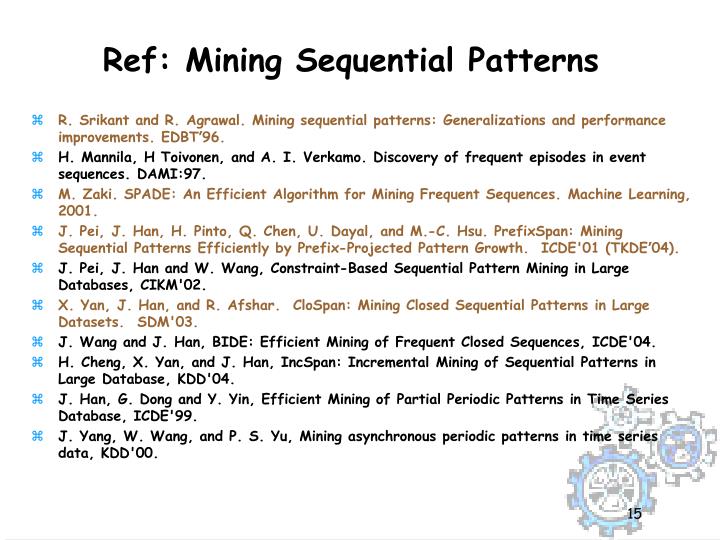 Ref: Mining Sequential Patterns

⌘ R. Srikant and R. Agrawal. Mining sequential patterns: Generalizations and performance improvements. EDBT'96.

⌘ H. Mannila, H Toivonen, and A. I. Verkamo. Discovery of frequent episodes in event sequences. DAMI:97.

⌘ M. Zaki. SPADE: An Efficient Algorithm for Mining Frequent Sequences. Machine Learning, 2001.

⌘ J. Pei, J. Han, H. Pinto, Q. Chen, U. Dayal, and M.-C. Hsu. PrefixSpan: Mining Sequential Patterns Efficiently by Prefix-Projected Pattern Growth. ICDE'01 (TKDE'04).

⌘ J. Pei, J. Han and W. Wang, Constraint-Based Sequential Pattern Mining in Large Databases, CIKM'02.

⌘ X. Yan, J. Han, and R. Afshar. CloSpan: Mining Closed Sequential Patterns in Large Datasets. SDM'03.

⌘ J. Wang and J. Han, BIDE: Efficient Mining of Frequent Closed Sequences, ICDE'04.

⌘ H. Cheng, X. Yan, and J. Han, IncSpan: Incremental Mining of Sequential Patterns in Large Database, KDD'04.

⌘ J. Han, G. Dong and Y. Yin, Efficient Mining of Partial Periodic Patterns in Time Series Database, ICDE'99.

⌘ J. Yang, W. Wang, and P. S. Yu, Mining asynchronous periodic patterns in time series data, KDD'00.

15